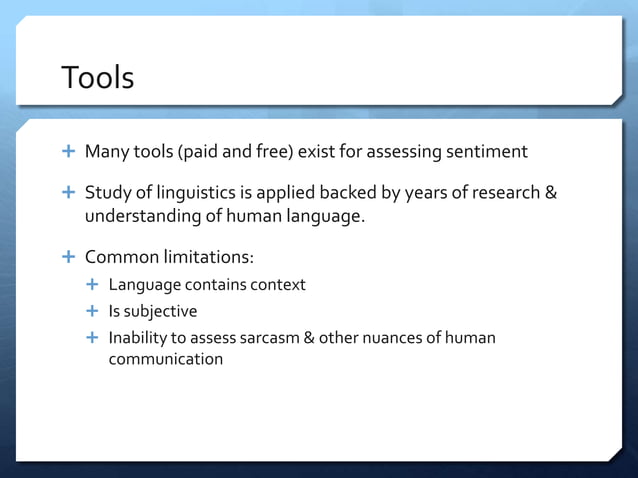 Tools

+ Many tools (paid and free) exist for assessing sentiment

+ Study of linguistics is applied backed by years of research & understanding of human language.

+ Common limitations:
  + Language contains context
  + Is subjective
  + Inability to assess sarcasm & other nuances of human communication